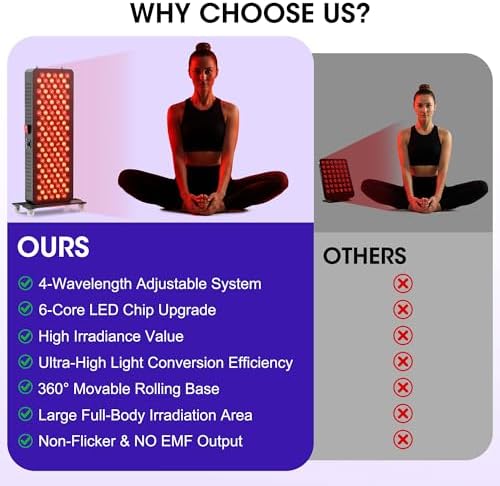 WHY CHOOSE US?

OURS

4-Wavelength Adjustable System
6-Core LED Chip Upgrade
High Irradiance Value
Ultra-High Light Conversion Efficiency
360° Movable Rolling Base
Large Full-Body Irradiation Area
Non-Flicker & NO EMF Output

OTHERS